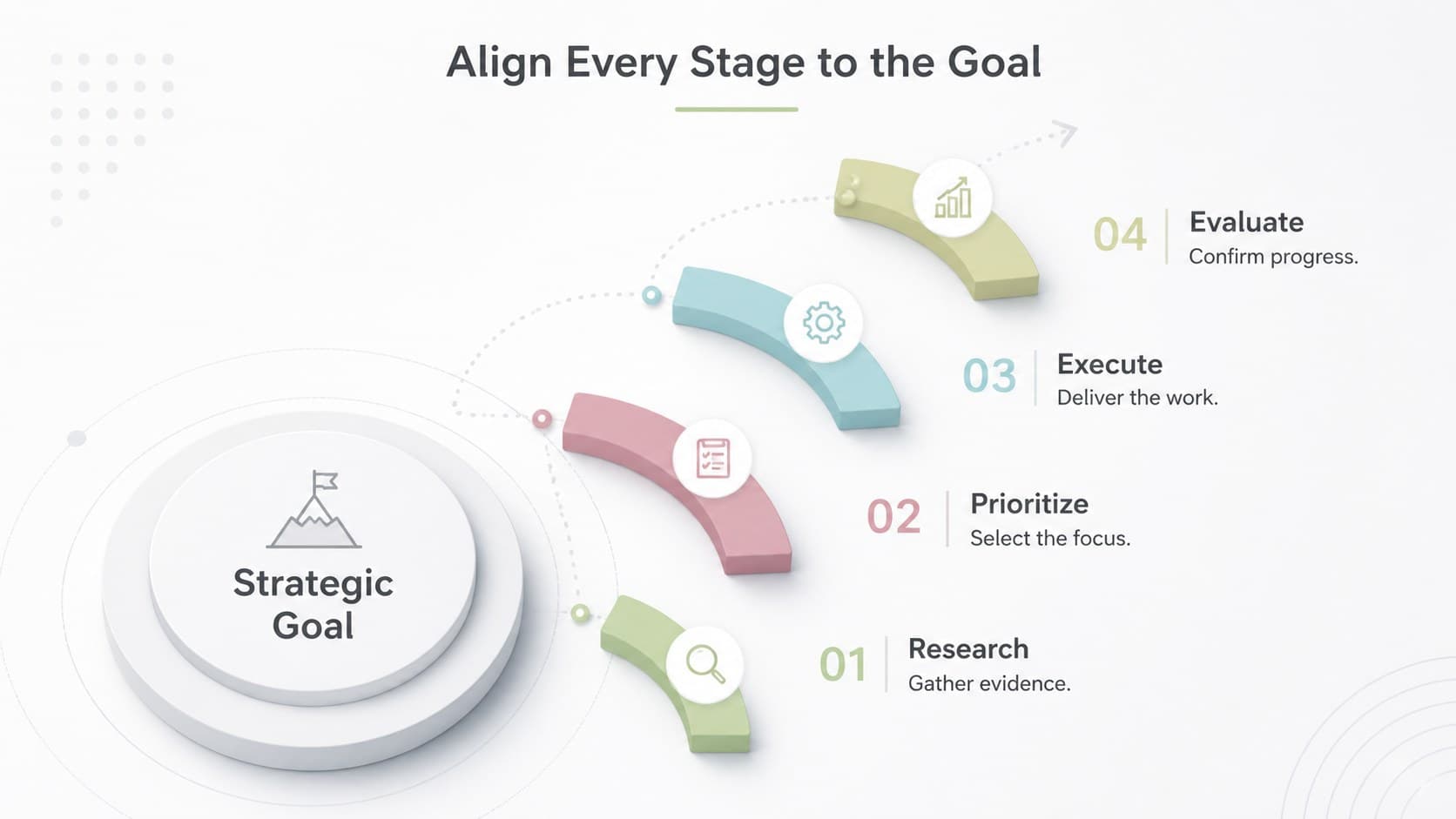 Align Every Stage to the Goal

Strategic Goal

04 Evaluate
Confirm progress.

03 Execute
Deliver the work.

02 Prioritize
Select the focus.

01 Research
Gather evidence.